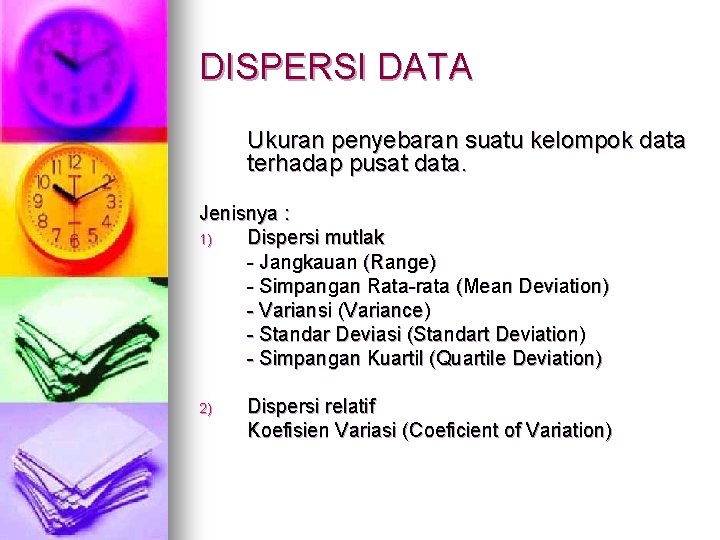 DISPERSI DATA

Ukuran penyebaran suatu kelompok data terhadap pusat data.

Jenisnya :
1) Dispersi mutlak
- Jangkauan (Range)
- Simpangan Rata-rata (Mean Deviation)
- Variansi (Variance)
- Standar Deviasi (Standart Deviation)
- Simpangan Kuartil (Quartile Deviation)

2) Dispersi relatif
Koefisien Variasi (Coeficient of Variation)